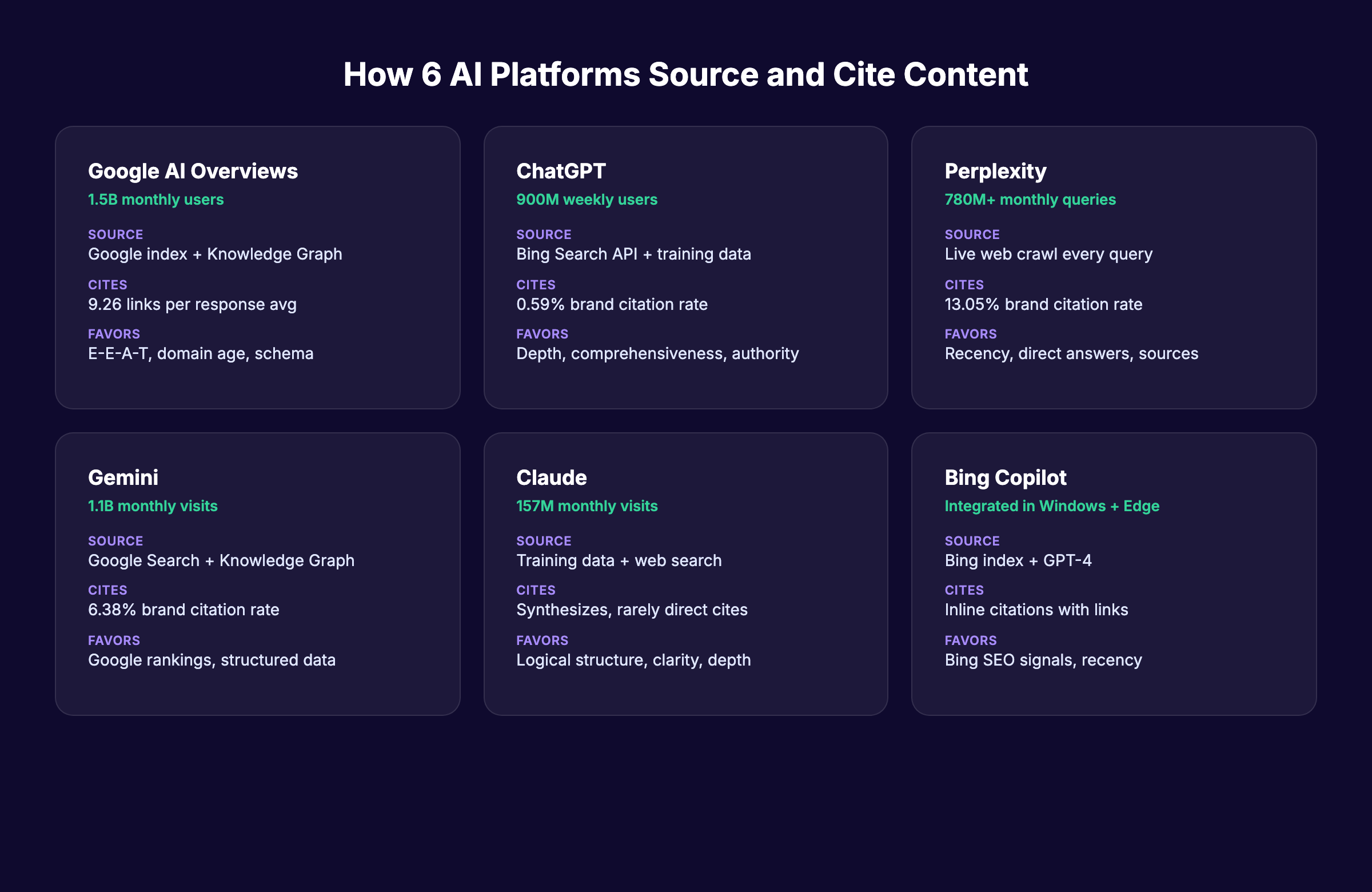 How 6 AI Platforms Source and Cite Content

Google AI Overviews
1.5B monthly users
SOURCE
Google index + Knowledge Graph
CITES
9.26 links per response avg
FAVORS
E-E-A-T, domain age, schema

ChatGPT
900M weekly users
SOURCE
Bing Search API + training data
CITES
0.59% brand citation rate
FAVORS
Depth, comprehensiveness, authority

Perplexity
780M+ monthly queries
SOURCE
Live web crawl every query
CITES
13.05% brand citation rate
FAVORS
Recency, direct answers, sources

Gemini
1.1B monthly visits
SOURCE
Google Search + Knowledge Graph
CITES
6.38% brand citation rate
FAVORS
Google rankings, structured data

Claude
157M monthly visits
SOURCE
Training data + web search
CITES
Synthesizes, rarely direct cites
FAVORS
Logical structure, clarity, depth

Bing Copilot
Integrated in Windows + Edge
SOURCE
Bing index + GPT-4
CITES
Inline citations with links
FAVORS
Bing SEO signals, recency